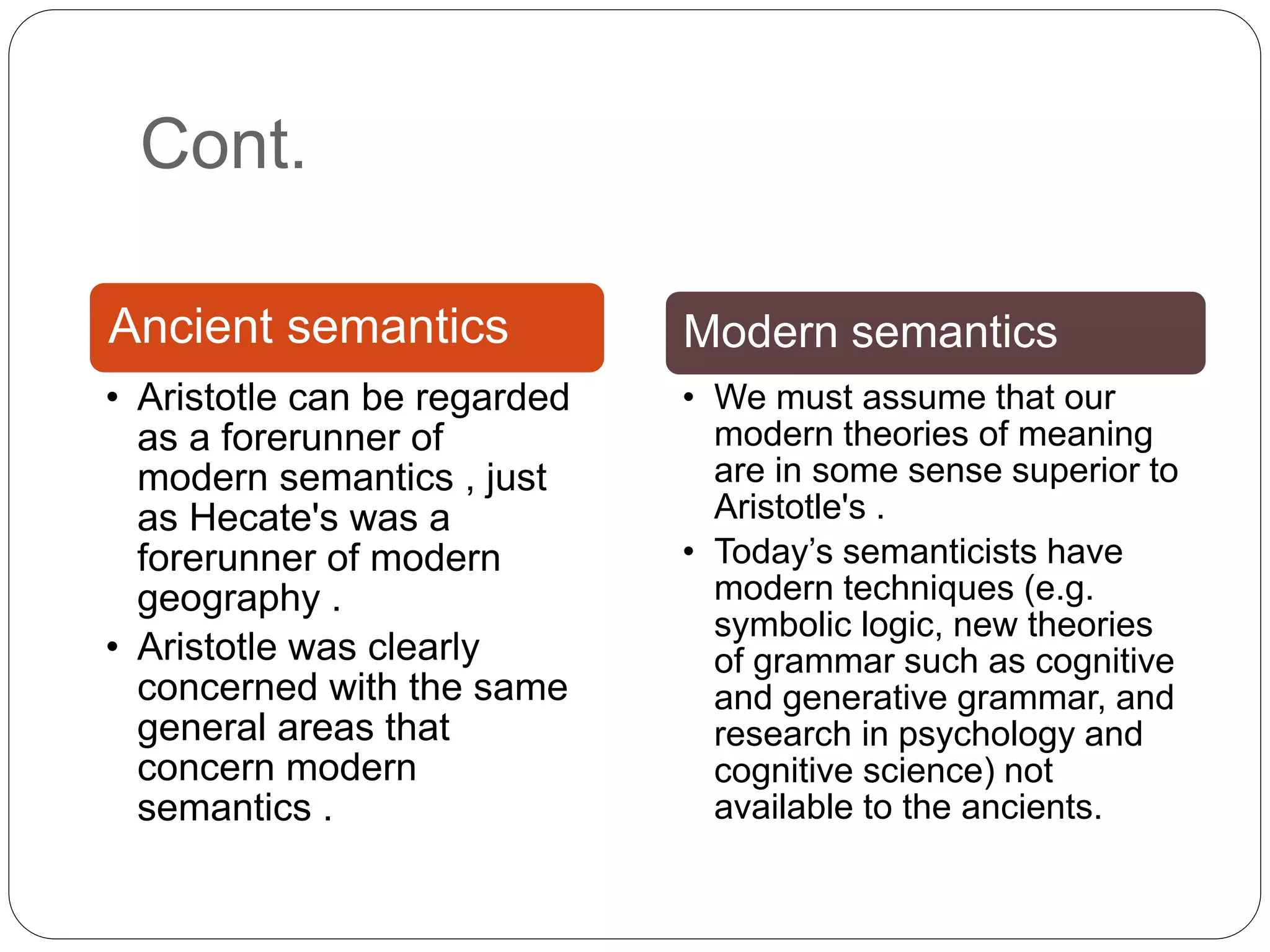 Cont.

Ancient semantics

• Aristotle can be regarded as a forerunner of modern semantics , just as Hecate's was a forerunner of modern geography .
• Aristotle was clearly concerned with the same general areas that concern modern semantics .

Modern semantics

• We must assume that our modern theories of meaning are in some sense superior to Aristotle's .
• Today’s semanticists have modern techniques (e.g. symbolic logic, new theories of grammar such as cognitive and generative grammar, and research in psychology and cognitive science) not available to the ancients.